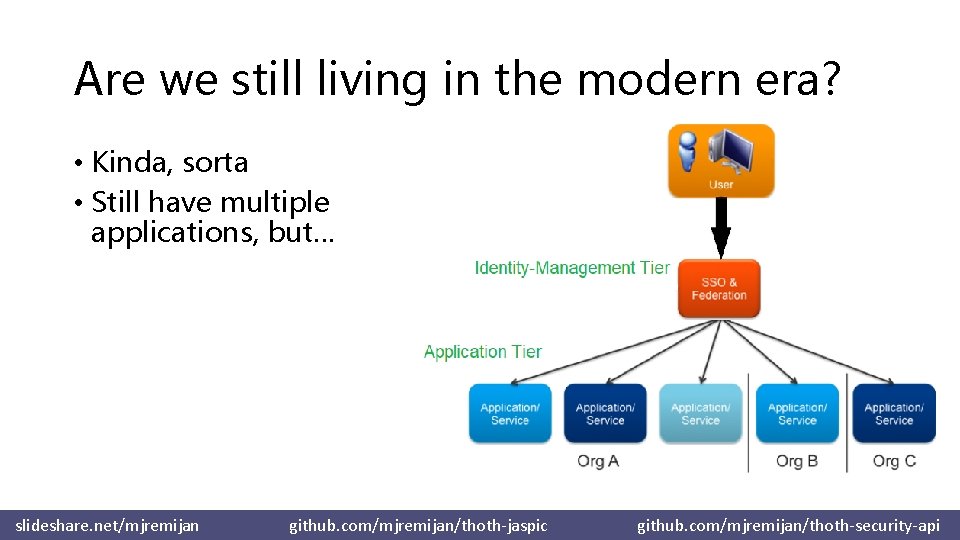 Are we still living in the modern era?

• Kinda, sorta
• Still have multiple applications, but…

User

Identity-Management Tier

SSO & Federation

Application Tier

Application/ Service

Application/ Service

Application/ Service

Application/ Service

Application/ Service

Org A

Org B

Org C

slideshare.net/mjremijan github.com/mjremijan/thoth-jaspic github.com/mjremijan/thoth-security-api